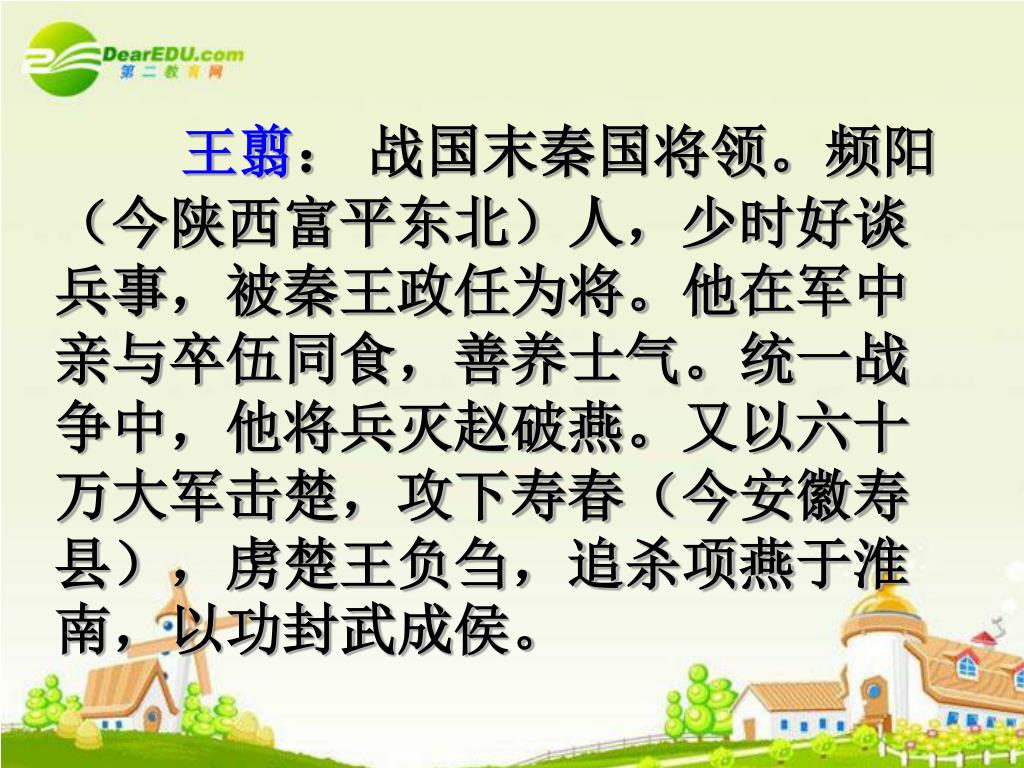 DearEDU.com
第二教育网

王翦： 战国末秦国将领。频阳（今陕西富平东北）人，少时好谈兵事，被秦王政任为将。他在军中亲与卒伍同食，善养士气。统一战争中，他将兵灭赵破燕。又以六十万大军击楚，攻下寿春（今安徽寿县），虏楚王负刍，追杀项燕于淮南，以功封武成侯。